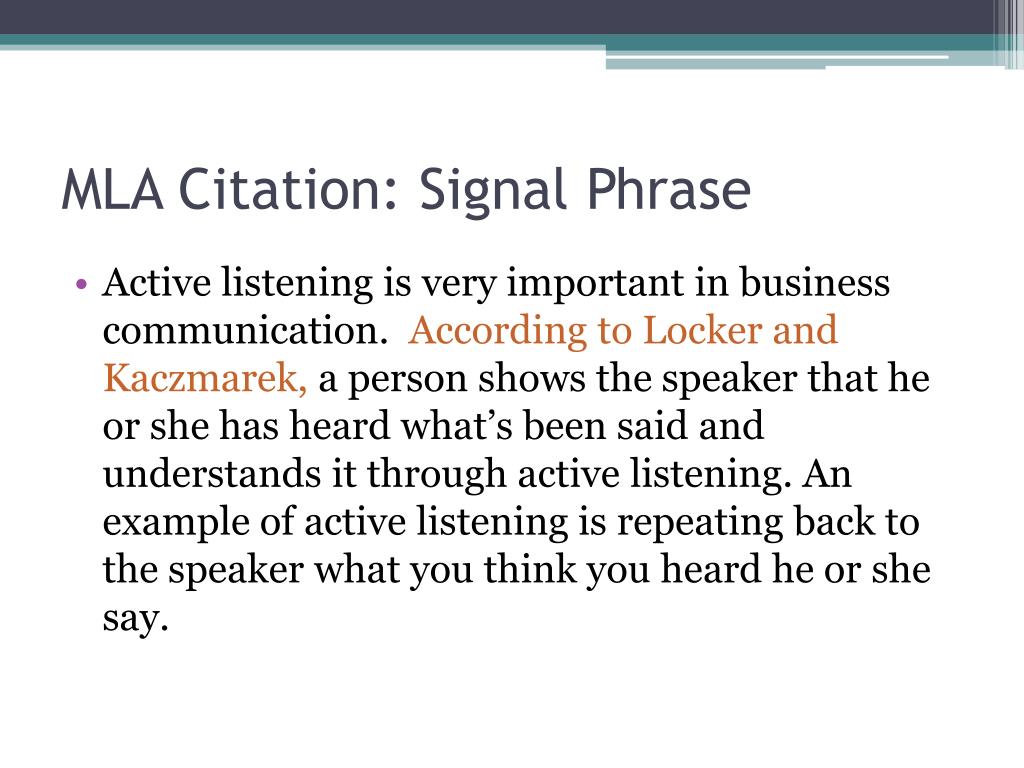 MLA Citation: Signal Phrase

• Active listening is very important in business communication. According to Locker and Kaczmarek, a person shows the speaker that he or she has heard what's been said and understands it through active listening. An example of active listening is repeating back to the speaker what you think you heard he or she say.